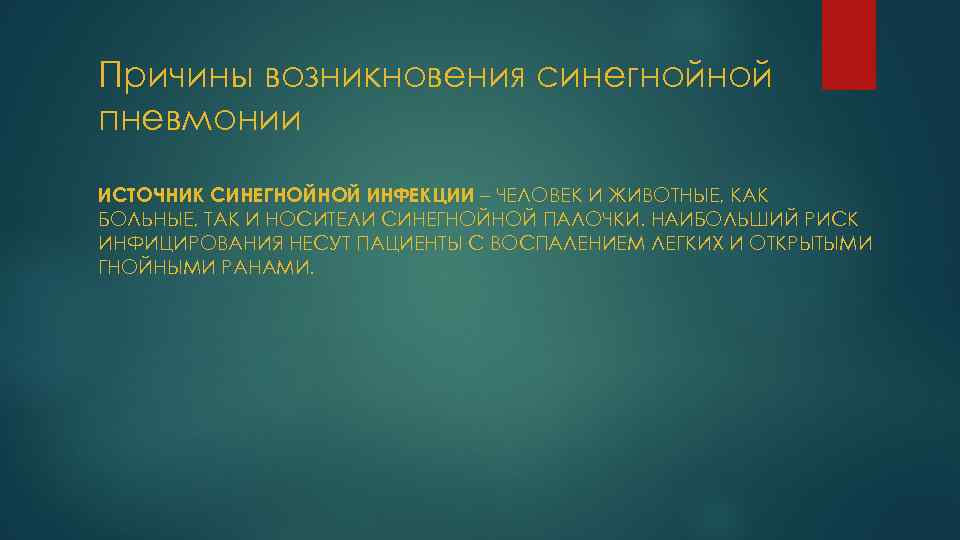 Причины возникновения синегнойной пневмонии

ИСТОЧНИК СИНЕГНОЙНОЙ ИНФЕКЦИИ – ЧЕЛОВЕК И ЖИВОТНЫЕ, КАК БОЛЬНЫЕ, ТАК И НОСИТЕЛИ СИНЕГНОЙНОЙ ПАЛОЧКИ. НАИБОЛЬШИЙ РИСК ИНФИЦИРОВАНИЯ НЕСУТ ПАЦИЕНТЫ С ВОСПАЛЕНИЕМ ЛЕГКИХ И ОТКРЫТЫМИ ГНОЙНЫМИ РАНАМИ.